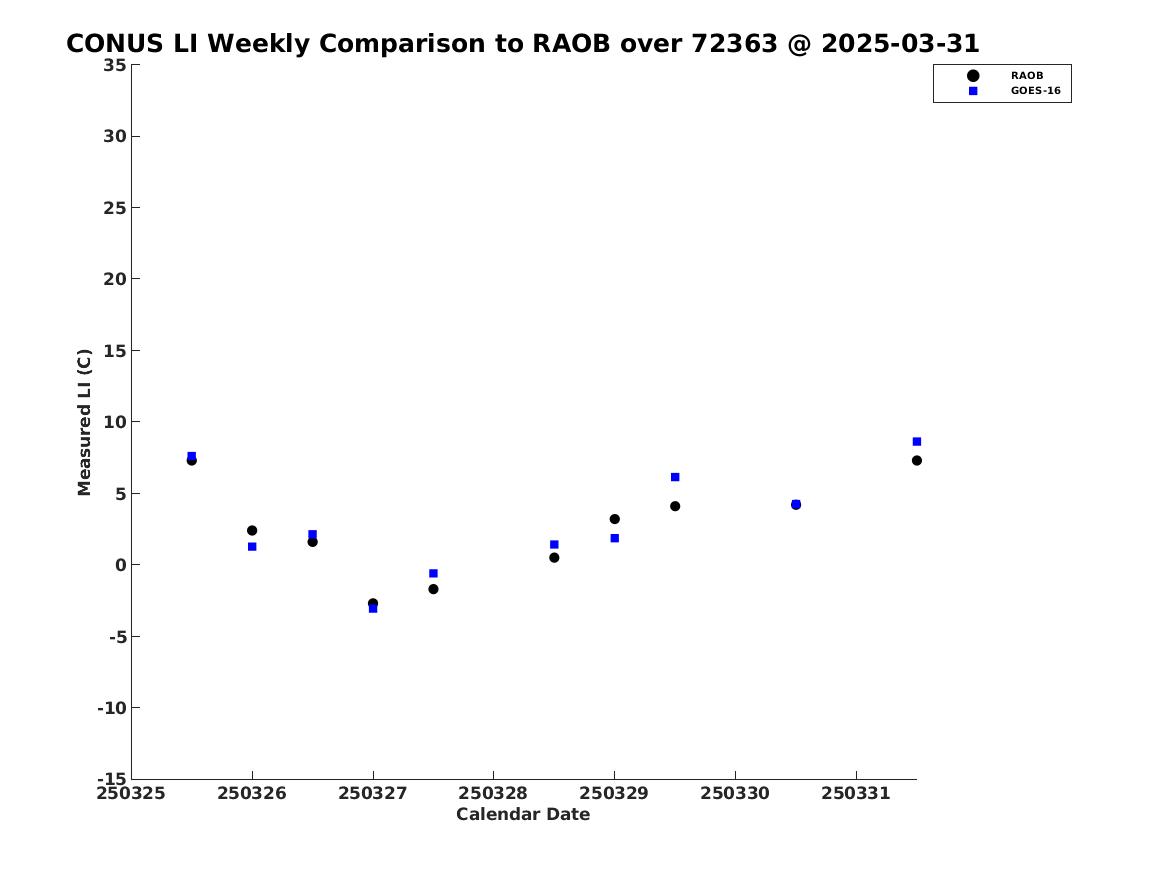 CONUS LI Weekly Comparison to RAOB over 72363 @ 2025-03-31

RAOB
GOES-16

Measured LI (C)

35
30
25
20
15
10
5
0
-5
-10
-15

250325 250326 250327 250328 250329 250330 250331

Calendar Date